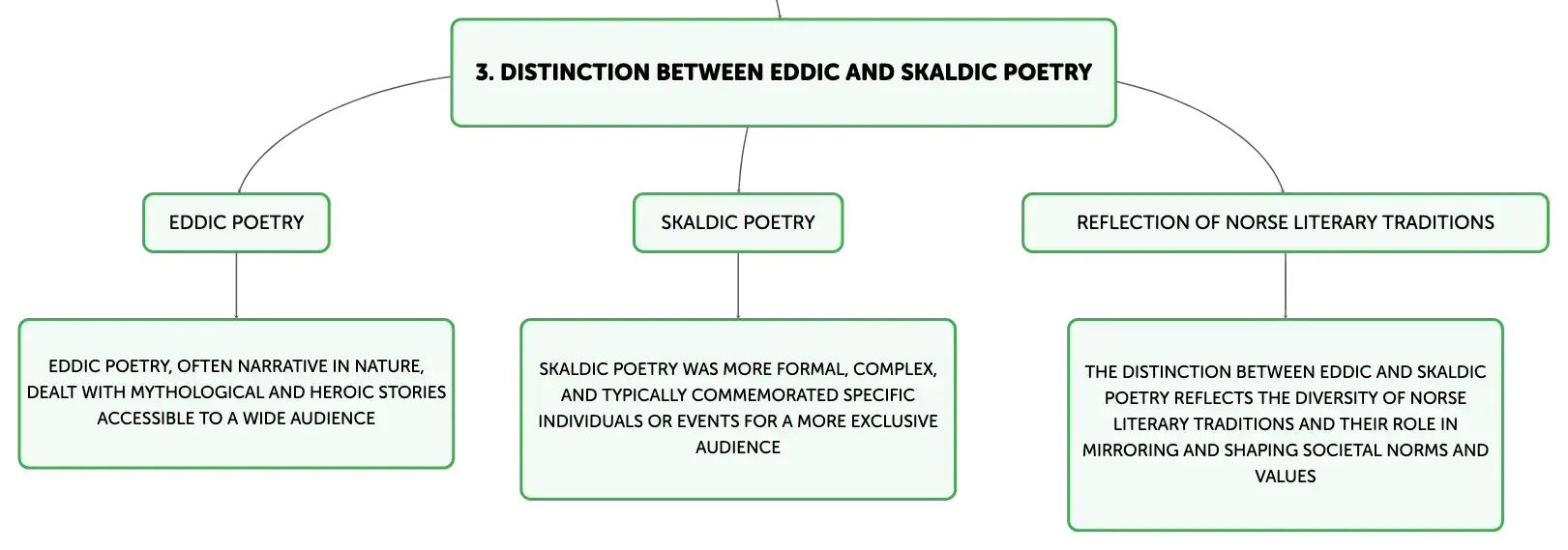 3. DISTINCTION BETWEEN EDDIC AND SKALDIC POETRY

EDDIC POETRY

EDDIC POETRY, OFTEN NARRATIVE IN NATURE, DEALT WITH MYTHOLOGICAL AND HEROIC STORIES ACCESSIBLE TO A WIDE AUDIENCE

SKALDIC POETRY

SKALDIC POETRY WAS MORE FORMAL, COMPLEX, AND TYPICALLY COMMEMORATED SPECIFIC INDIVIDUALS OR EVENTS FOR A MORE EXCLUSIVE AUDIENCE

REFLECTION OF NORSE LITERARY TRADITIONS

THE DISTINCTION BETWEEN EDDIC AND SKALDIC POETRY REFLECTS THE DIVERSITY OF NORSE LITERARY TRADITIONS AND THEIR ROLE IN MIRRORING AND SHAPING SOCIETAL NORMS AND VALUES